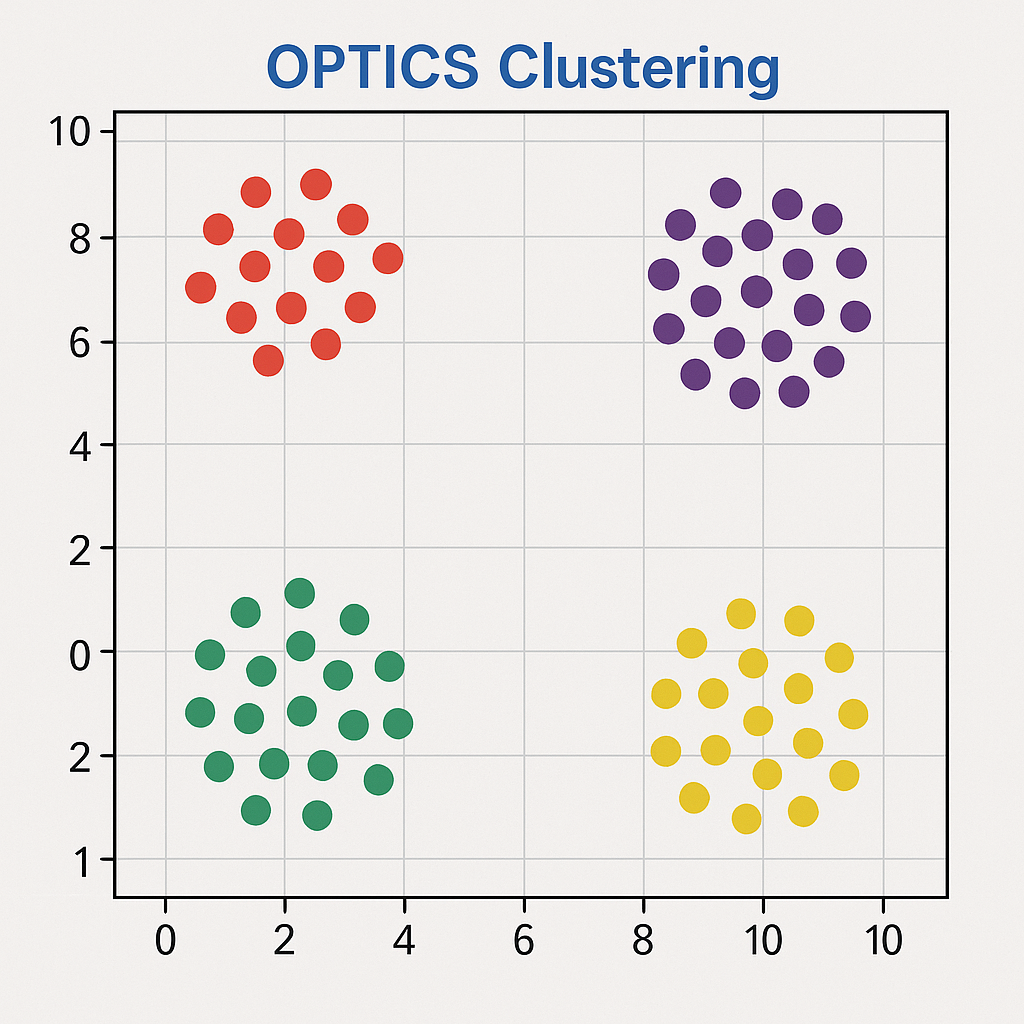 OPTICS Clustering

10
8
6
4
2
0
2
1

0
2
4
6
8
10
10